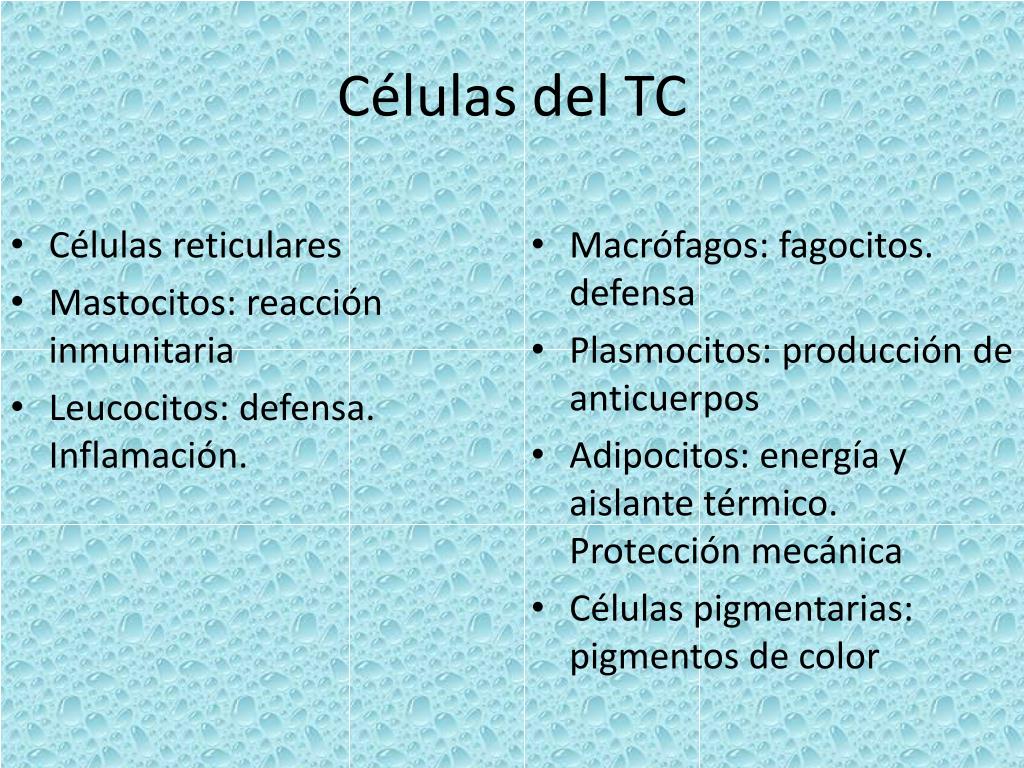 Células del TC

• Células reticulares
• Mastocitos: reacción inmunitaria
• Leucocitos: defensa. Inflamación.

• Macrófagos: fagocitos. defensa
• Plasmocitos: producción de anticuerpos
• Adipocitos: energía y aislante térmico. Protección mecánica
• Células pigmentarias: pigmentos de color